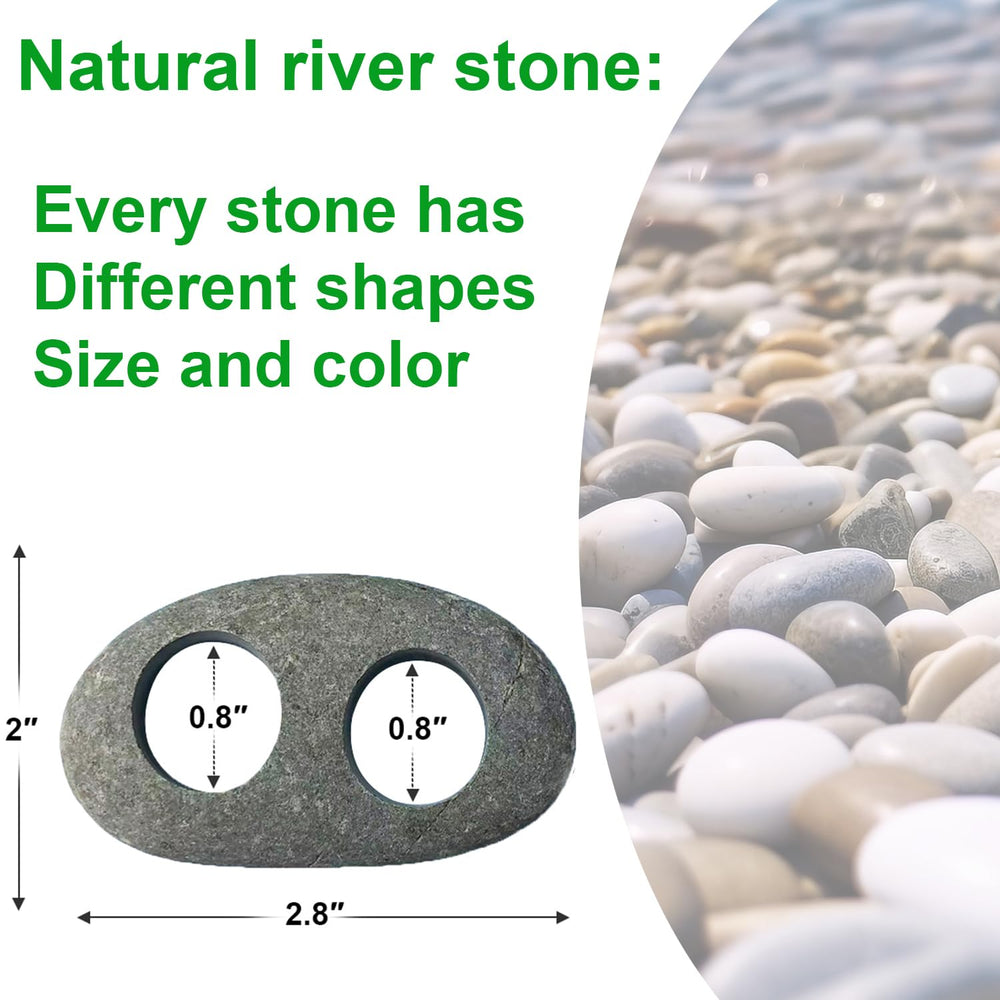 Natural river stone:

Every stone has
Different shapes
Size and color

2″

0.8″

0.8″

2.8″